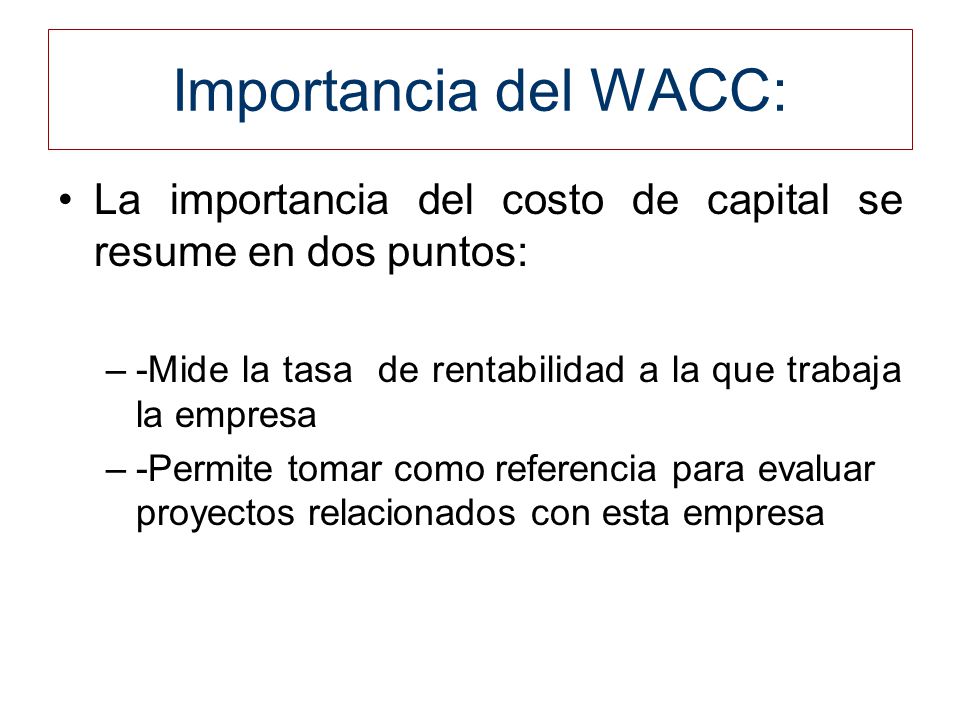 Importancia del WACC:

• La importancia del costo de capital se resume en dos puntos:

– -Mide la tasa de rentabilidad a la que trabaja la empresa

– -Permite tomar como referencia para evaluar proyectos relacionados con esta empresa